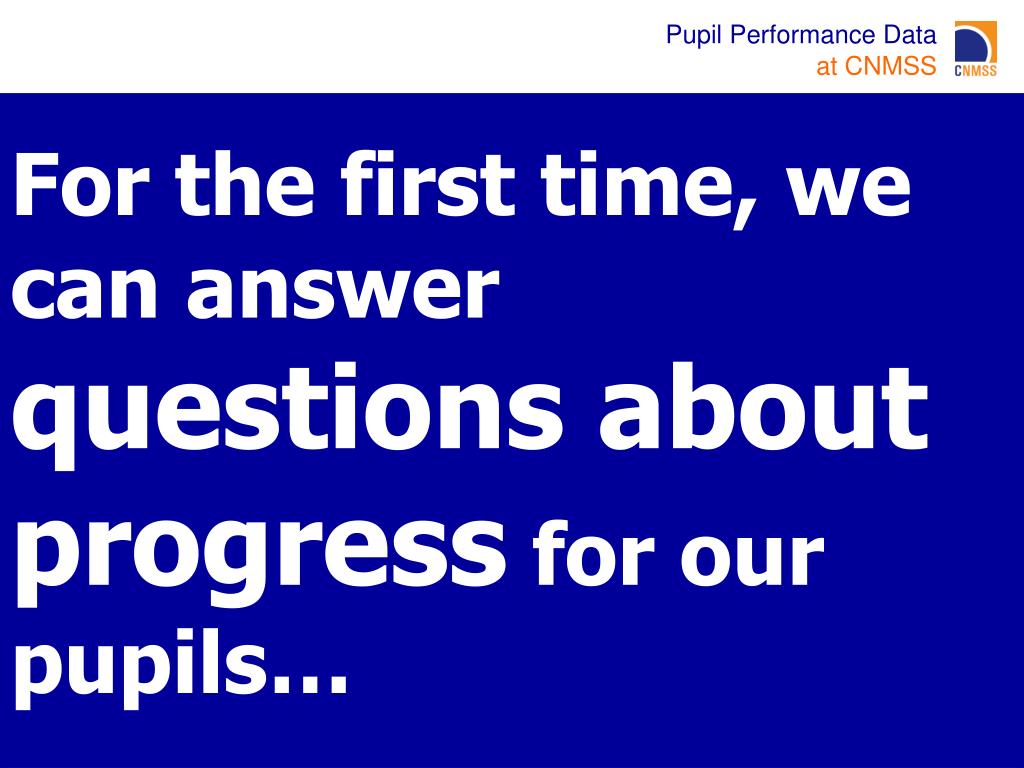 Pupil Performance Data
at CNMSS

CNMSS

For the first time, we can answer questions about progress for our pupils…